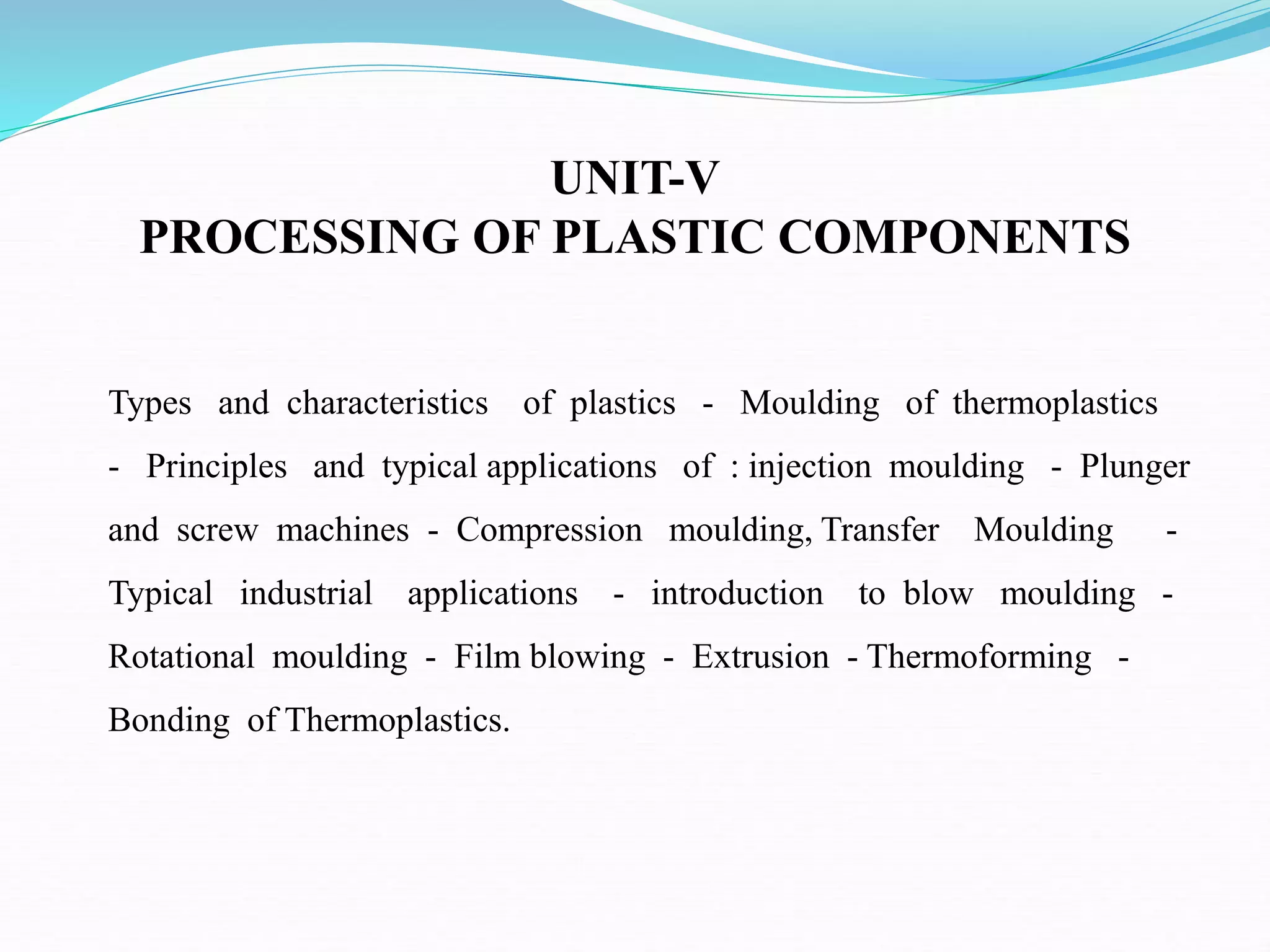 UNIT-V
PROCESSING OF PLASTIC COMPONENTS

Types and characteristics of plastics - Moulding of thermoplastics - Principles and typical applications of : injection moulding - Plunger and screw machines - Compression moulding, Transfer Moulding - Typical industrial applications - introduction to blow moulding - Rotational moulding - Film blowing - Extrusion - Thermoforming - Bonding of Thermoplastics.